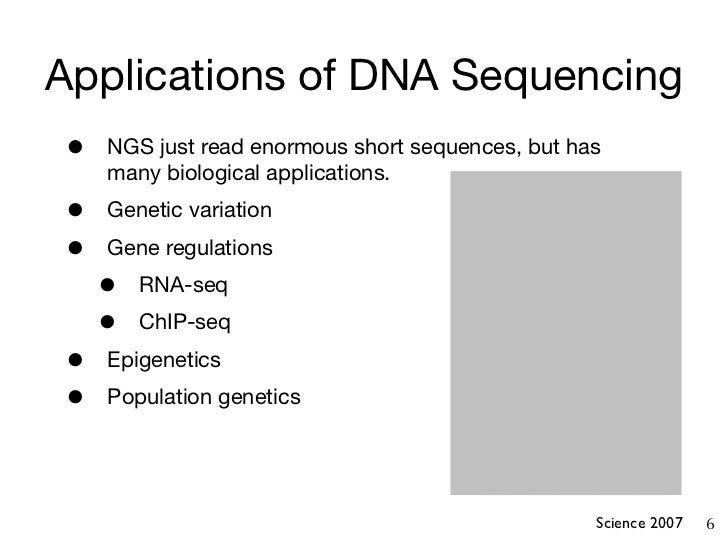 Applications of DNA Sequencing

• NGS just read enormous short sequences, but has many biological applications.
• Genetic variation
• Gene regulations
• RNA-seq
• ChIP-seq
• Epigenetics
• Population genetics

Science 2007 6